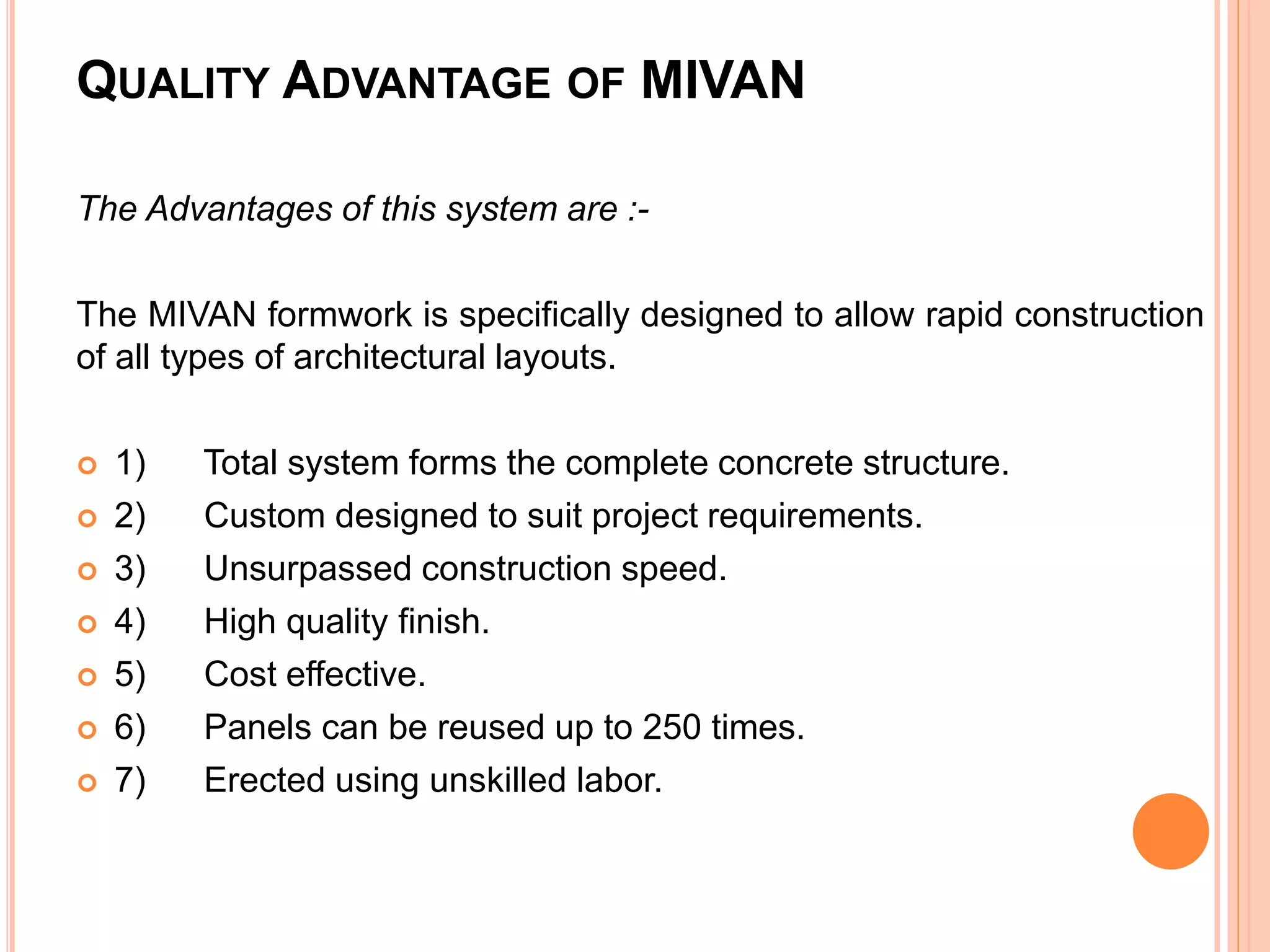 QUALITY ADVANTAGE OF MIVAN

The Advantages of this system are :-

The MIVAN formwork is specifically designed to allow rapid construction of all types of architectural layouts.

1) Total system forms the complete concrete structure.
2) Custom designed to suit project requirements.
3) Unsurpassed construction speed.
4) High quality finish.
5) Cost effective.
6) Panels can be reused up to 250 times.
7) Erected using unskilled labor.